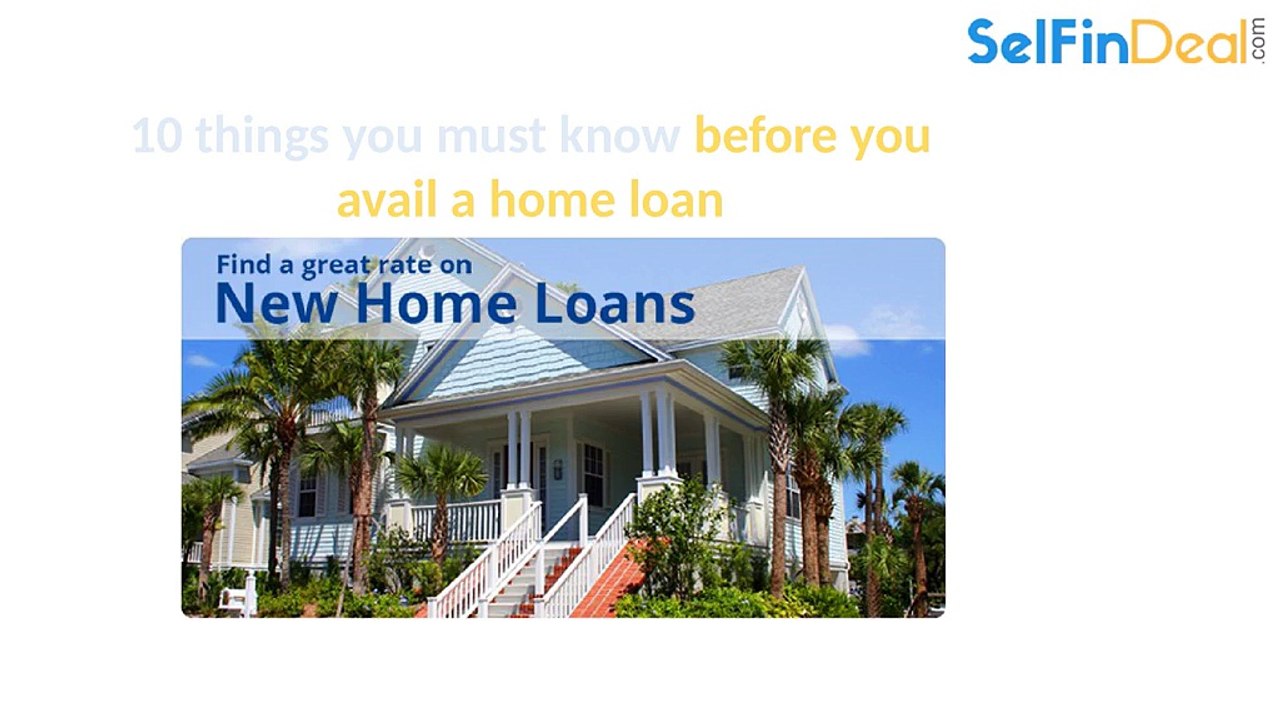 SelFinDeal.com

10 things you must know before you avail a home loan

Find a great rate on
New Home Loans